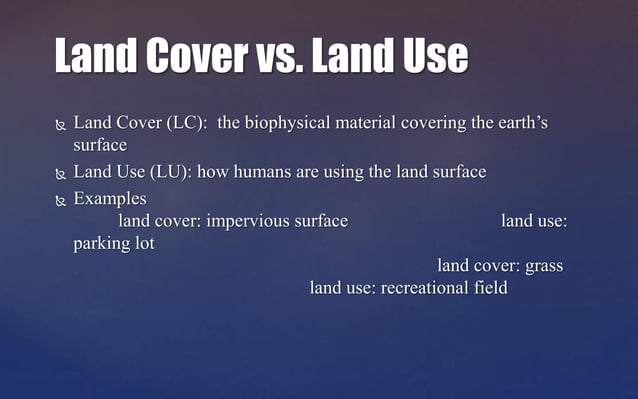 Land Cover vs. Land Use

Land Cover (LC): the biophysical material covering the earth's surface

Land Use (LU): how humans are using the land surface

Examples
land cover: impervious surface land use: parking lot
land cover: grass
land use: recreational field